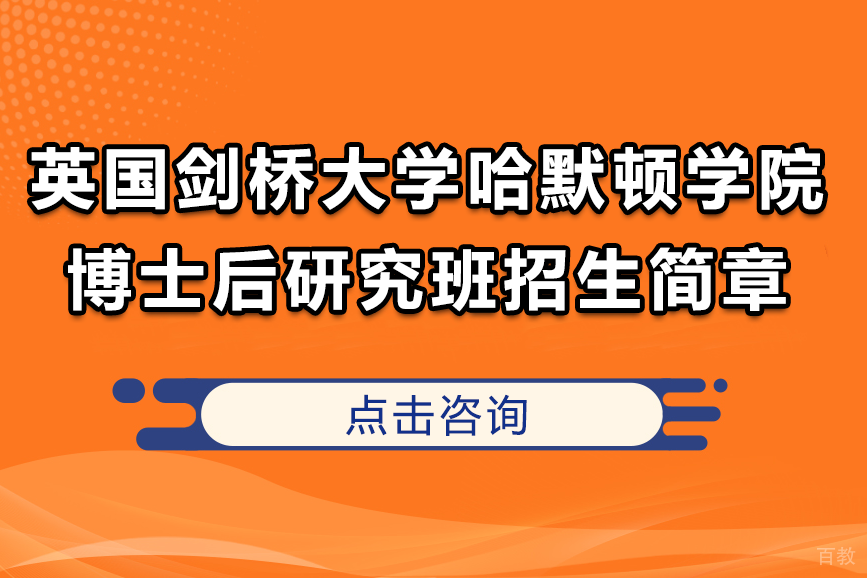 英国剑桥大学哈默顿学院
博士后研究班招生简章

点击咨询

百教